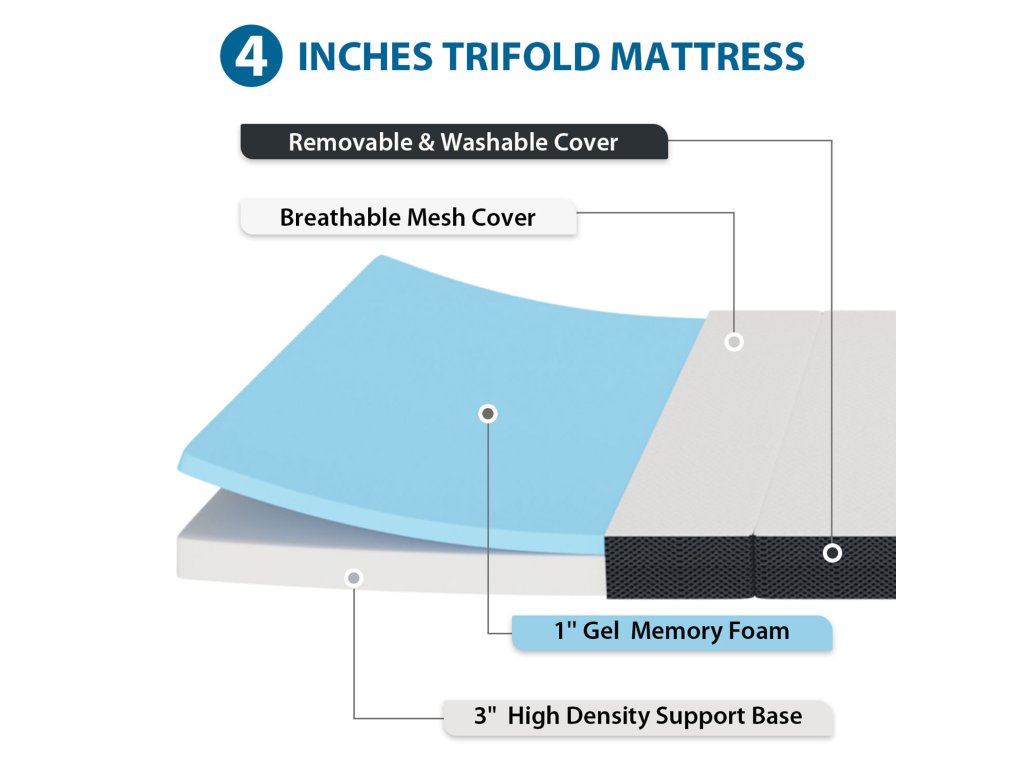 4 INCHES TRIFOLD MATTRESS

Removable & Washable Cover

Breathable Mesh Cover

1" Gel Memory Foam

3" High Density Support Base